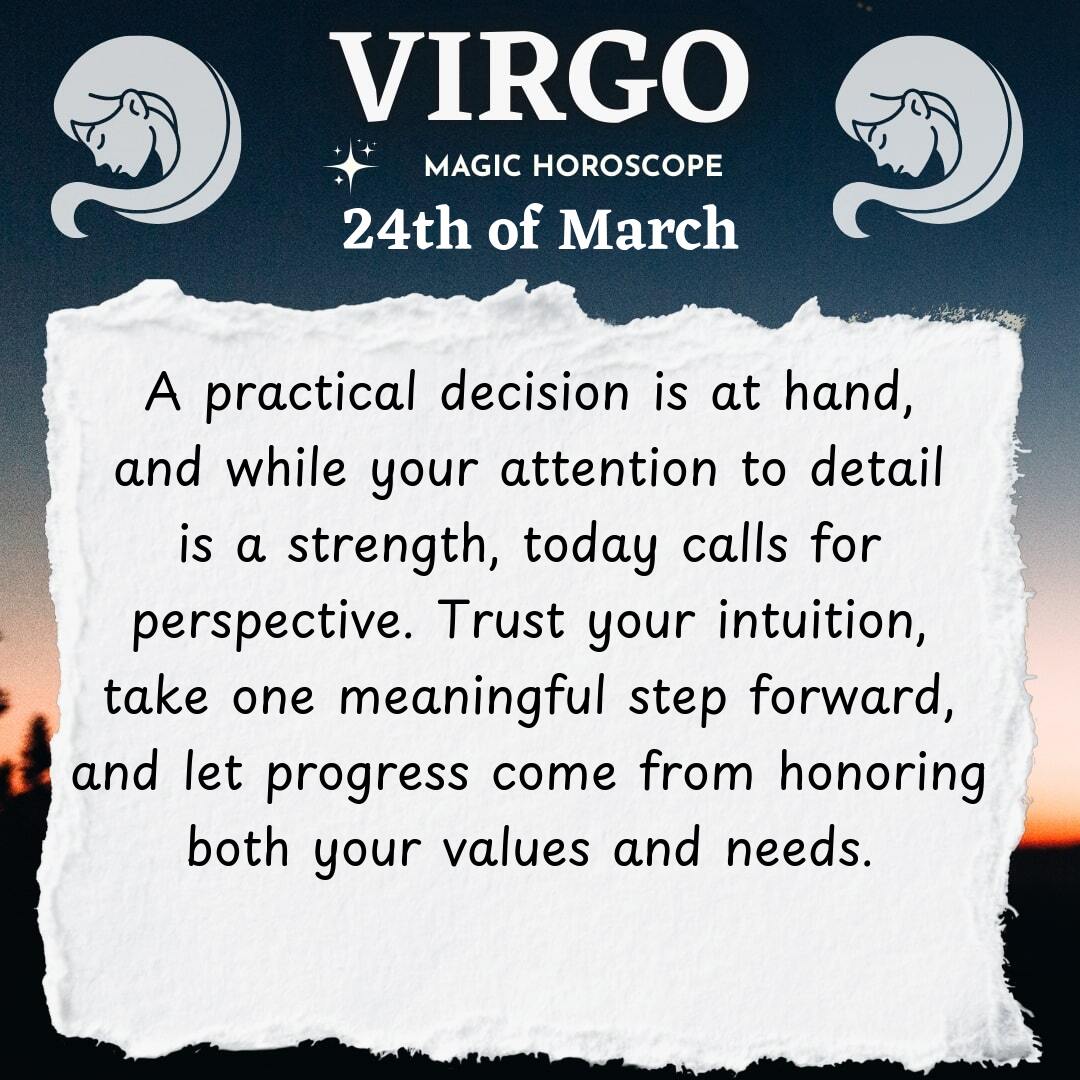 VIRGO
MAGIC HOROSCOPE
24th of March

A practical decision is at hand, and while your attention to detail is a strength, today calls for perspective. Trust your intuition, take one meaningful step forward, and let progress come from honoring both your values and needs.